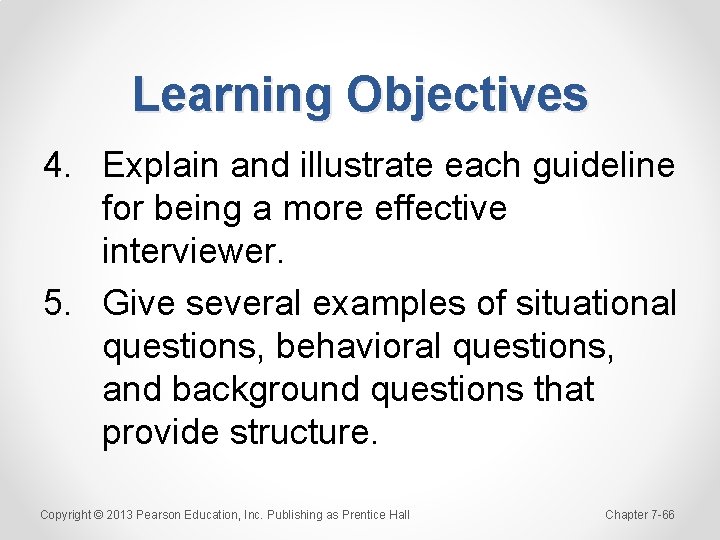 Learning Objectives

4. Explain and illustrate each guideline for being a more effective interviewer.

5. Give several examples of situational questions, behavioral questions, and background questions that provide structure.

Copyright © 2013 Pearson Education, Inc. Publishing as Prentice Hall

Chapter 7-66